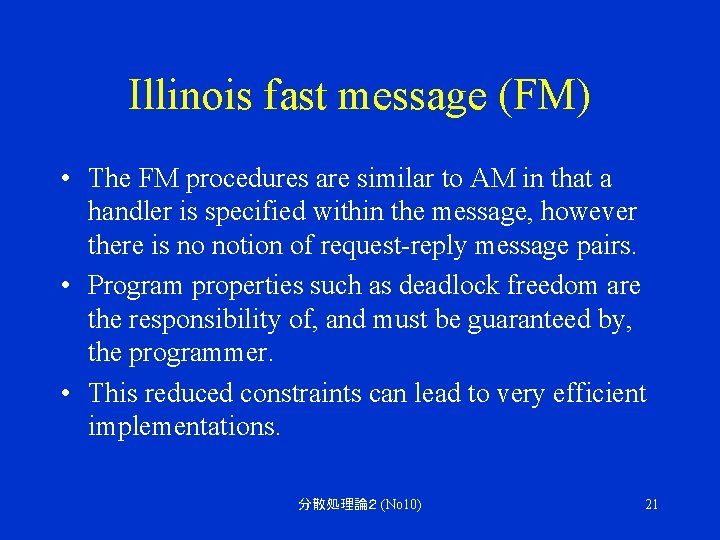 Illinois fast message (FM)

• The FM procedures are similar to AM in that a handler is specified within the message, however there is no notion of request-reply message pairs.

• Program properties such as deadlock freedom are the responsibility of, and must be guaranteed by, the programmer.

• This reduced constraints can lead to very efficient implementations.

分散処理論2 (No10)

21